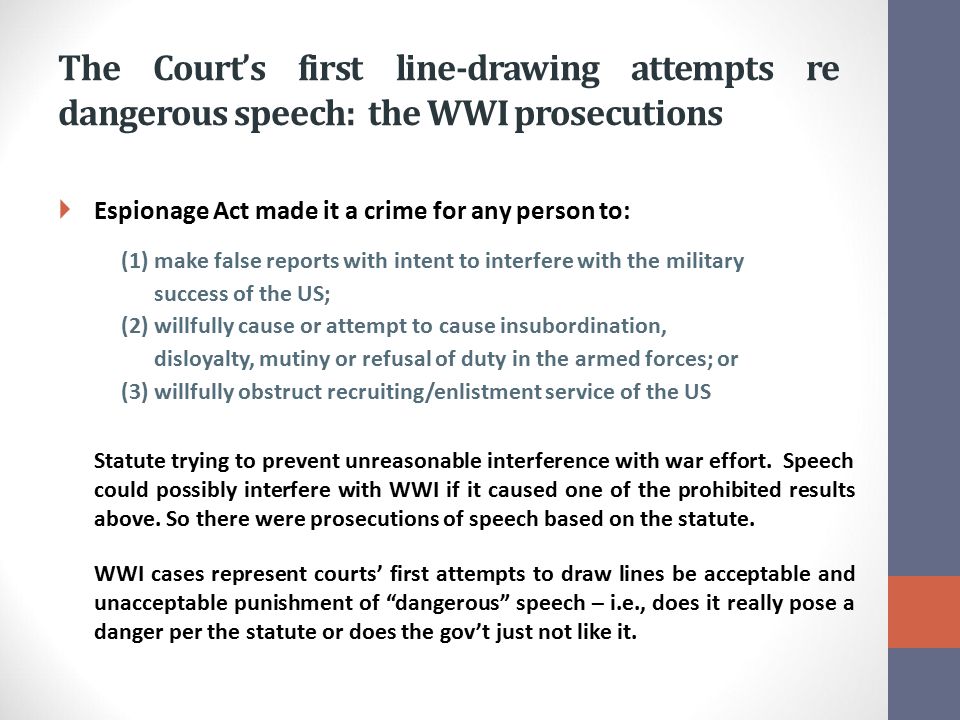 The Court's first line-drawing attempts re dangerous speech: the WWI prosecutions

Espionage Act made it a crime for any person to:

(1) make false reports with intent to interfere with the military success of the US;
(2) willfully cause or attempt to cause insubordination, disloyalty, mutiny or refusal of duty in the armed forces; or
(3) willfully obstruct recruiting/enlistment service of the US

Statute trying to prevent unreasonable interference with war effort. Speech could possibly interfere with WWI if it caused one of the prohibited results above. So there were prosecutions of speech based on the statute.

WWI cases represent courts' first attempts to draw lines be acceptable and unacceptable punishment of "dangerous" speech – i.e., does it really pose a danger per the statute or does the gov't just not like it.